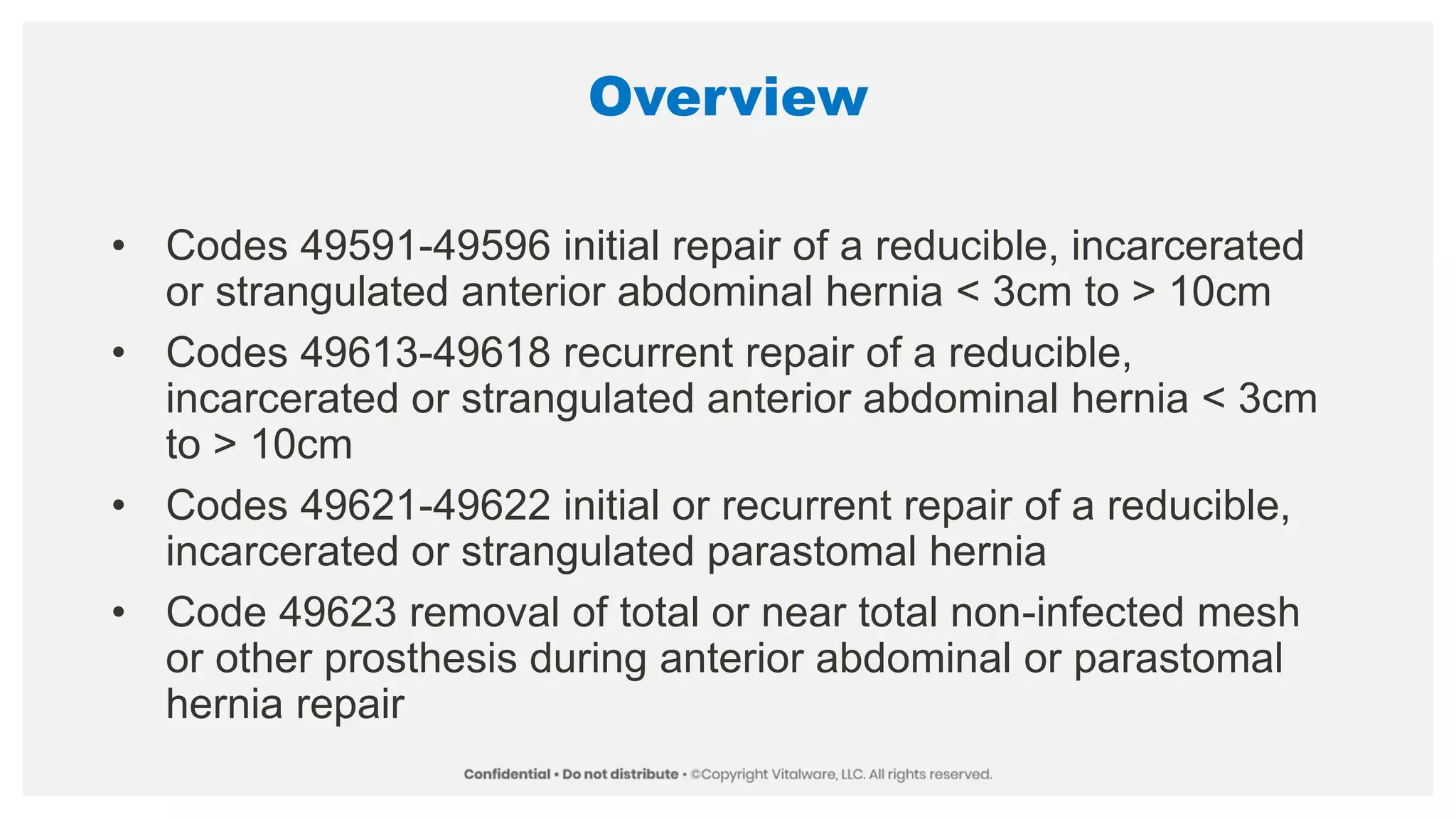 Overview

• Codes 49591-49596 initial repair of a reducible, incarcerated or strangulated anterior abdominal hernia < 3cm to > 10cm

• Codes 49613-49618 recurrent repair of a reducible, incarcerated or strangulated anterior abdominal hernia < 3cm to > 10cm

• Codes 49621-49622 initial or recurrent repair of a reducible, incarcerated or strangulated parastomal hernia

• Code 49623 removal of total or near total non-infected mesh or other prosthesis during anterior abdominal or parastomal hernia repair

Confidential • Do not distribute • ©Copyright Vitalware, LLC. All rights reserved.